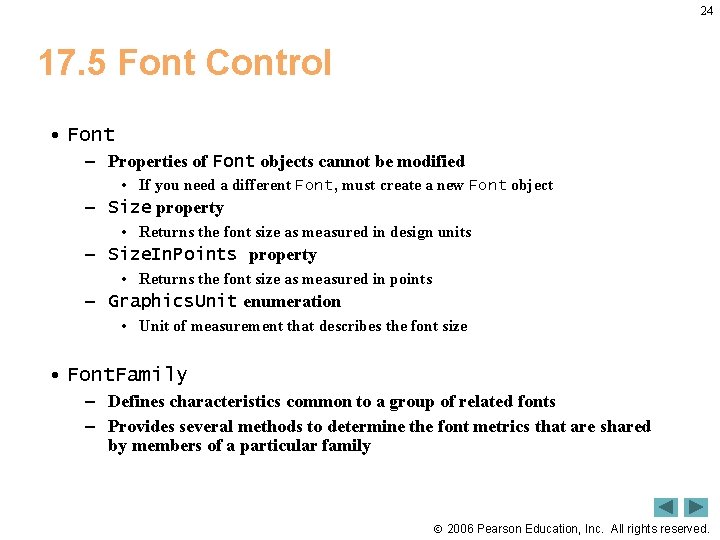 24

17.5 Font Control

• Font
– Properties of Font objects cannot be modified
• If you need a different Font, must create a new Font object
– Size property
• Returns the font size as measured in design units
– SizeInPoints property
• Returns the font size as measured in points
– GraphicsUnit enumeration
• Unit of measurement that describes the font size

• FontFamily
– Defines characteristics common to a group of related fonts
– Provides several methods to determine the font metrics that are shared by members of a particular family

© 2006 Pearson Education, Inc. All rights reserved.